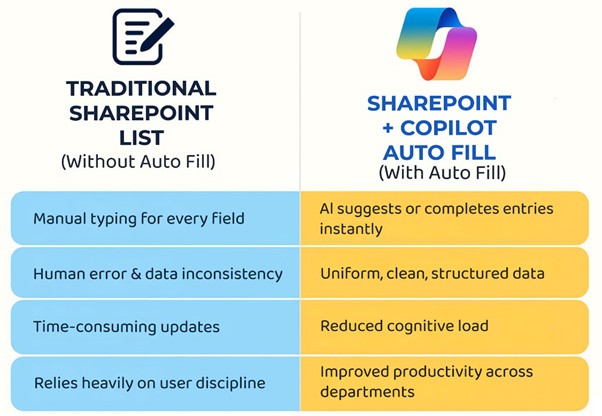 | TRADITIONAL SHAREPOINT LIST (Without Auto Fill) | SHAREPOINT + COPILOT AUTO FILL (With Auto Fill) |
|---|---|
| Manual typing for every field | AI suggests or completes entries instantly |
| Human error & data inconsistency | Uniform, clean, structured data |
| Time-consuming updates | Reduced cognitive load |
| Relies heavily on user discipline | Improved productivity across departments |